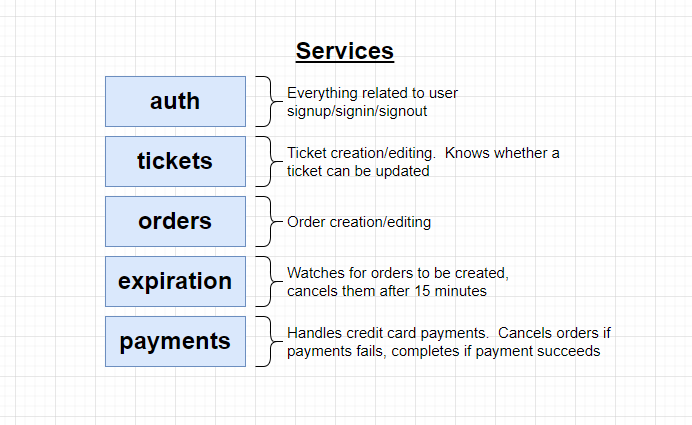 Services

auth

Everything related to user signup/signin/signout

tickets

Ticket creation/editing. Knows whether a ticket can be updated

orders

Order creation/editing

expiration

Watches for orders to be created, cancels them after 15 minutes

payments

Handles credit card payments. Cancels orders if payments fails, completes if payment succeeds